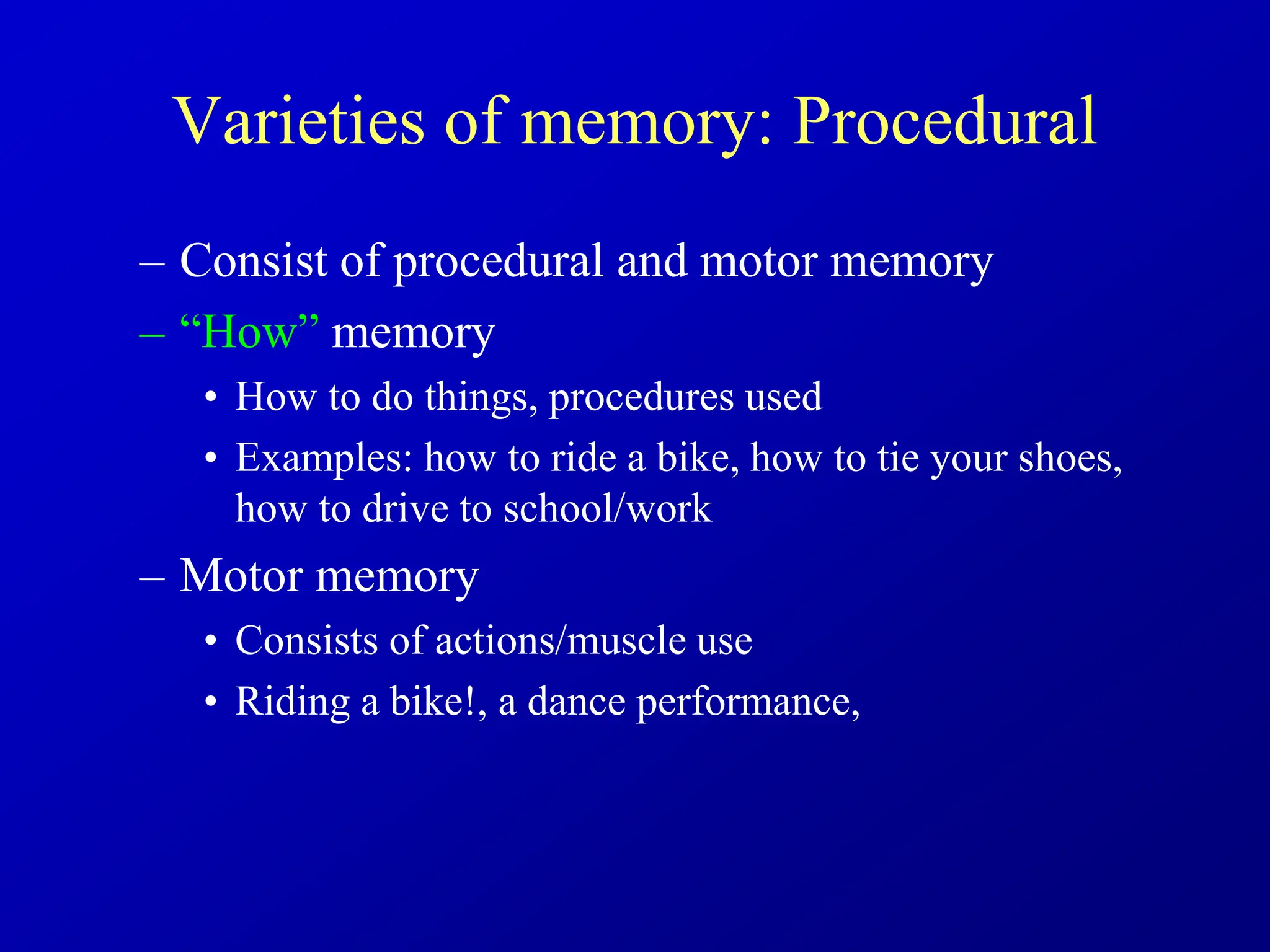 Varieties of memory: Procedural

– Consist of procedural and motor memory
– “How” memory
• How to do things, procedures used
• Examples: how to ride a bike, how to tie your shoes, how to drive to school/work
– Motor memory
• Consists of actions/muscle use
• Riding a bike!, a dance performance,